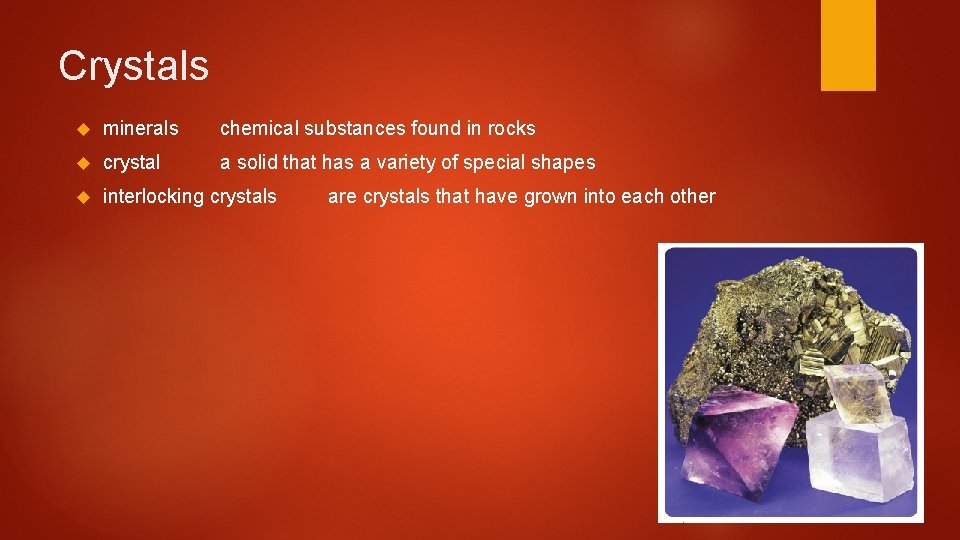 Crystals

minerals chemical substances found in rocks

crystal a solid that has a variety of special shapes

interlocking crystals are crystals that have grown into each other